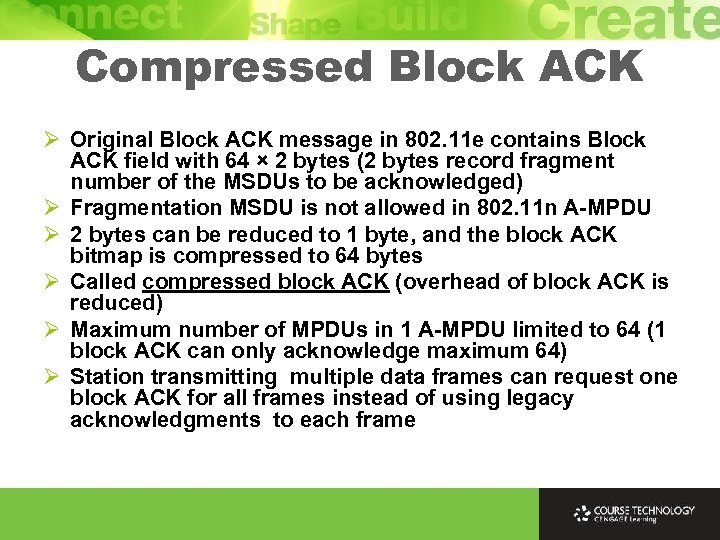 Connect Shape Build Create

Compressed Block ACK

➢ Original Block ACK message in 802.11e contains Block ACK field with 64 × 2 bytes (2 bytes record fragment number of the MSDUs to be acknowledged)
➢ Fragmentation MSDU is not allowed in 802.11n A-MPDU
➢ 2 bytes can be reduced to 1 byte, and the block ACK bitmap is compressed to 64 bytes
➢ Called compressed block ACK (overhead of block ACK is reduced)
➢ Maximum number of MPDUs in 1 A-MPDU limited to 64 (1 block ACK can only acknowledge maximum 64)
➢ Station transmitting multiple data frames can request one block ACK for all frames instead of using legacy acknowledgments to each frame

COURSE TECHNOLOGY
CENGAGE Learning